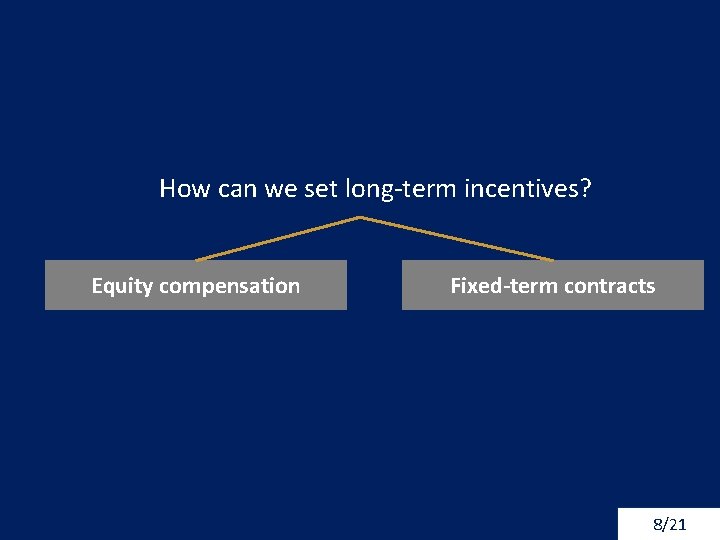 How can we set long-term incentives?

Equity compensation

Fixed-term contracts

8/21